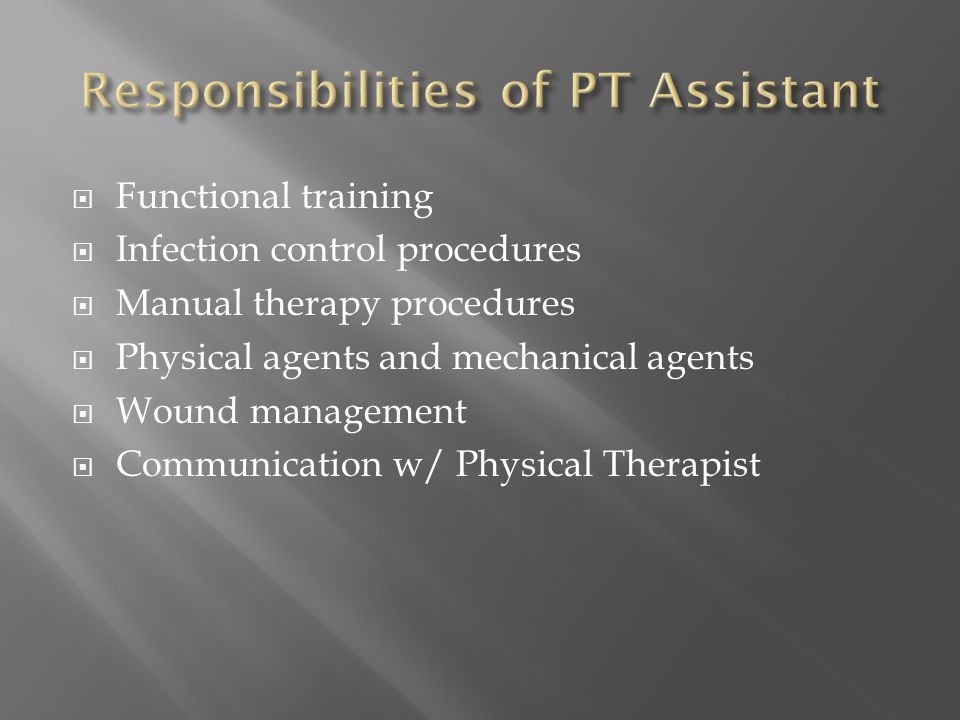 Responsibilities of PT Assistant

- Functional training
- Infection control procedures
- Manual therapy procedures
- Physical agents and mechanical agents
- Wound management
- Communication w/ Physical Therapist